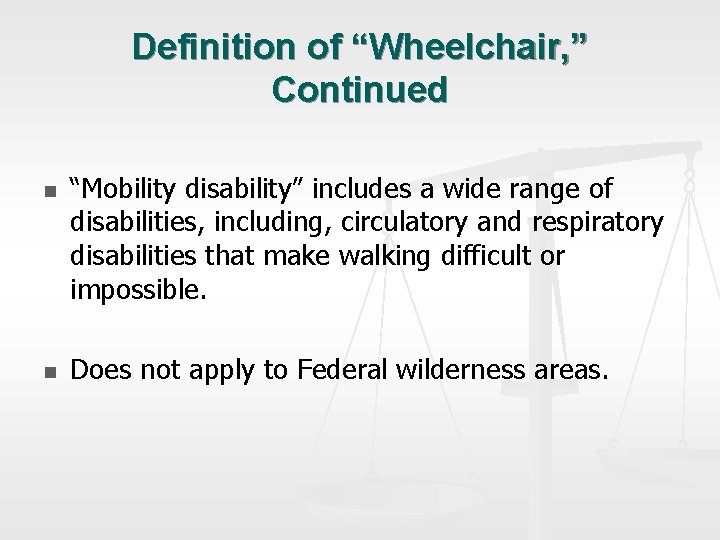 Definition of “Wheelchair,” Continued

▪ “Mobility disability” includes a wide range of disabilities, including, circulatory and respiratory disabilities that make walking difficult or impossible.

▪ Does not apply to Federal wilderness areas.